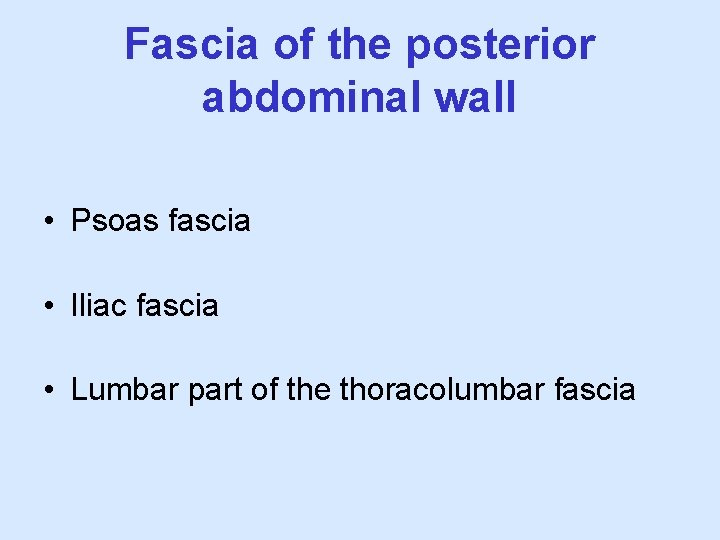 Fascia of the posterior abdominal wall

• Psoas fascia

• Iliac fascia

• Lumbar part of the thoracolumbar fascia